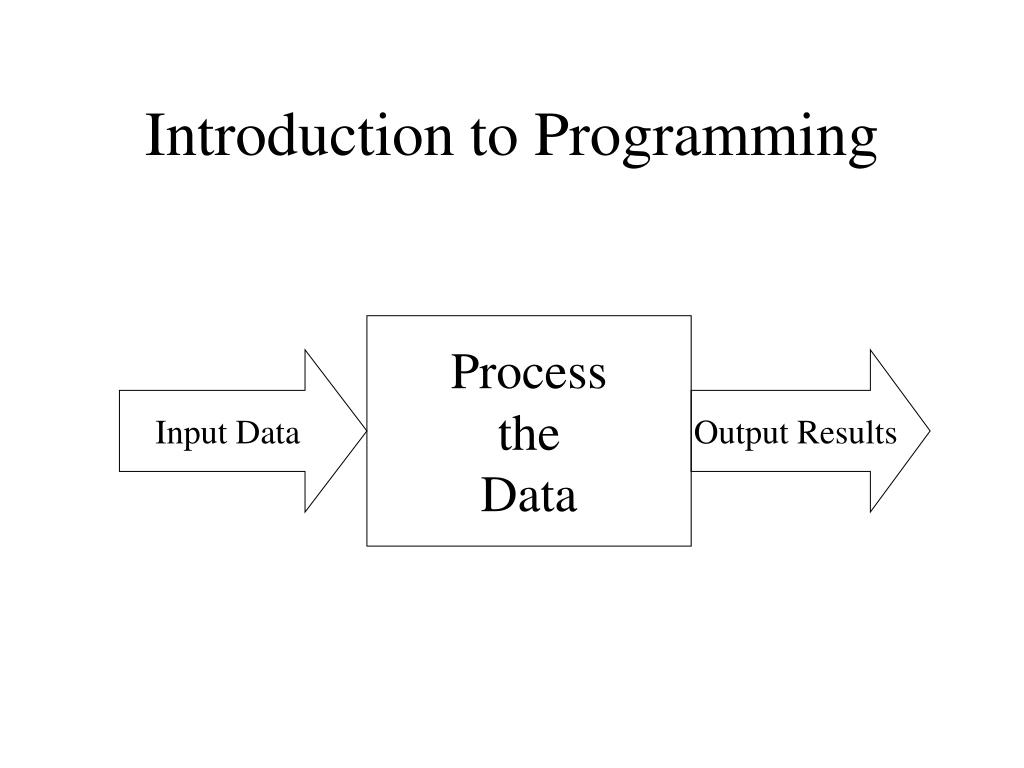 Introduction to Programming

Input Data

Process
the
Data

Output Results